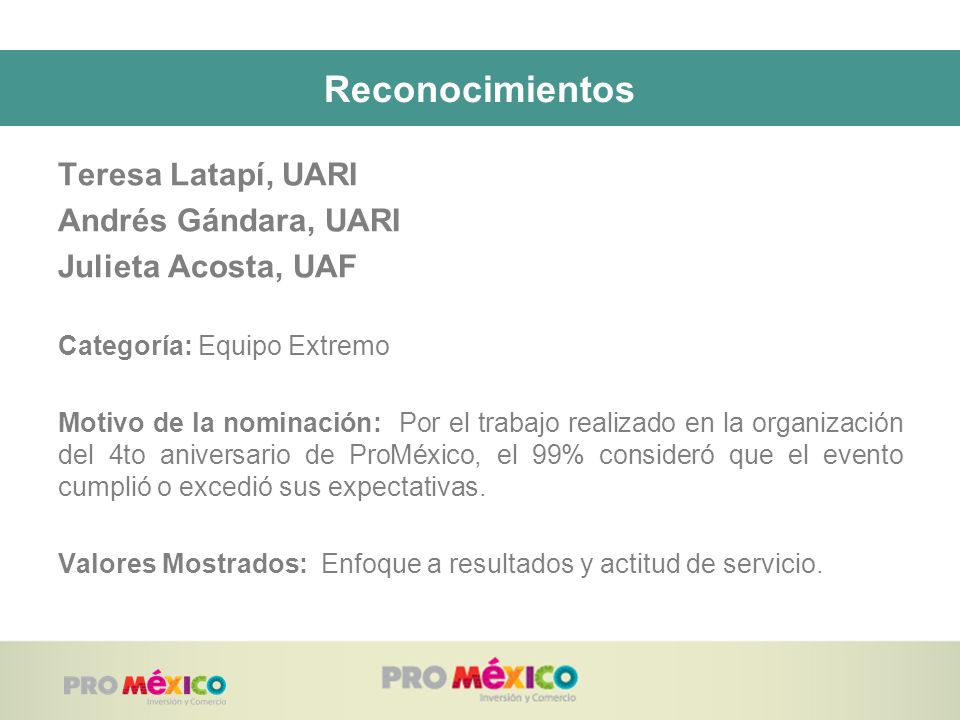 Reconocimientos

Teresa Latapí, UARI
Andrés Gándara, UARI
Julieta Acosta, UAF

Categoría: Equipo Extremo

Motivo de la nominación: Por el trabajo realizado en la organización del 4to aniversario de ProMéxico, el 99% consideró que el evento cumplió o excedió sus expectativas.

Valores Mostrados: Enfoque a resultados y actitud de servicio.

PRO MÉXICO Inversión y Comercio

PRO MÉXICO Inversión y Comercio